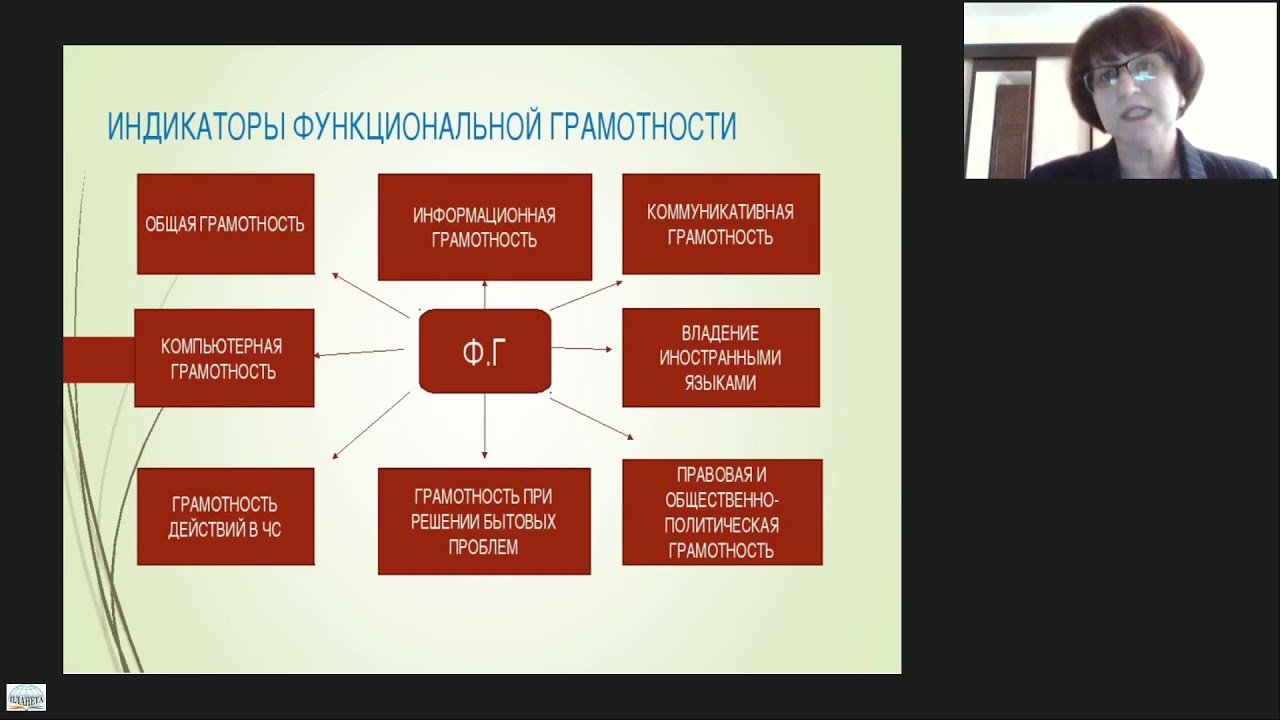 ИНДИКАТОРЫ ФУНКЦИОНАЛЬНОЙ ГРАМОТНОСТИ

ОБЩАЯ ГРАМОТНОСТЬ

ИНФОРМАЦИОННАЯ ГРАМОТНОСТЬ

КОММУНИКАТИВНАЯ ГРАМОТНОСТЬ

КОМПЬЮТЕРНАЯ ГРАМОТНОСТЬ

Ф.Г

ВЛАДЕНИЕ ИНОСТРАННЫМИ ЯЗЫКАМИ

ГРАМОТНОСТЬ ДЕЙСТВИЙ В ЧС

ГРАМОТНОСТЬ ПРИ РЕШЕНИИ БЫТОВЫХ ПРОБЛЕМ

ПРАВОВАЯ И ОБЩЕСТВЕННО-ПОЛИТИЧЕСКАЯ ГРАМОТНОСТЬ

ПЛАНЕТА